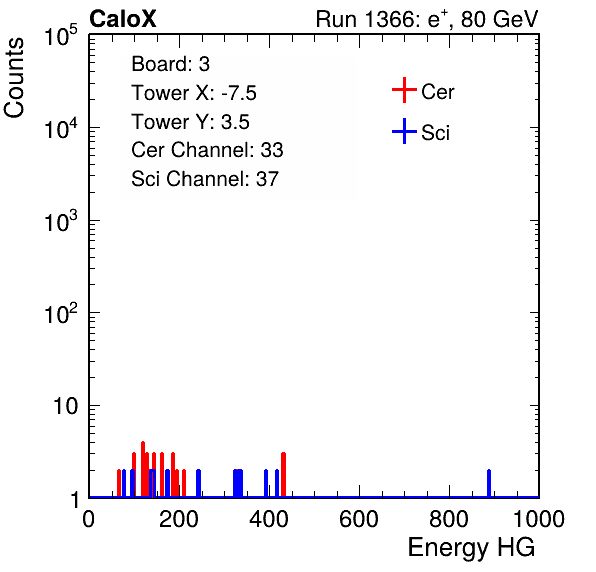 CaloX

Run 1366: $e^{+}$, 80 GeV

Counts

$10^5$

$10^4$

$10^3$

$10^2$

10

1

Board: 3
Tower X: -7.5
Tower Y: 3.5
Cer Channel: 33
Sci Channel: 37

Cer

Sci

0

200

400

600

800

1000

Energy HG